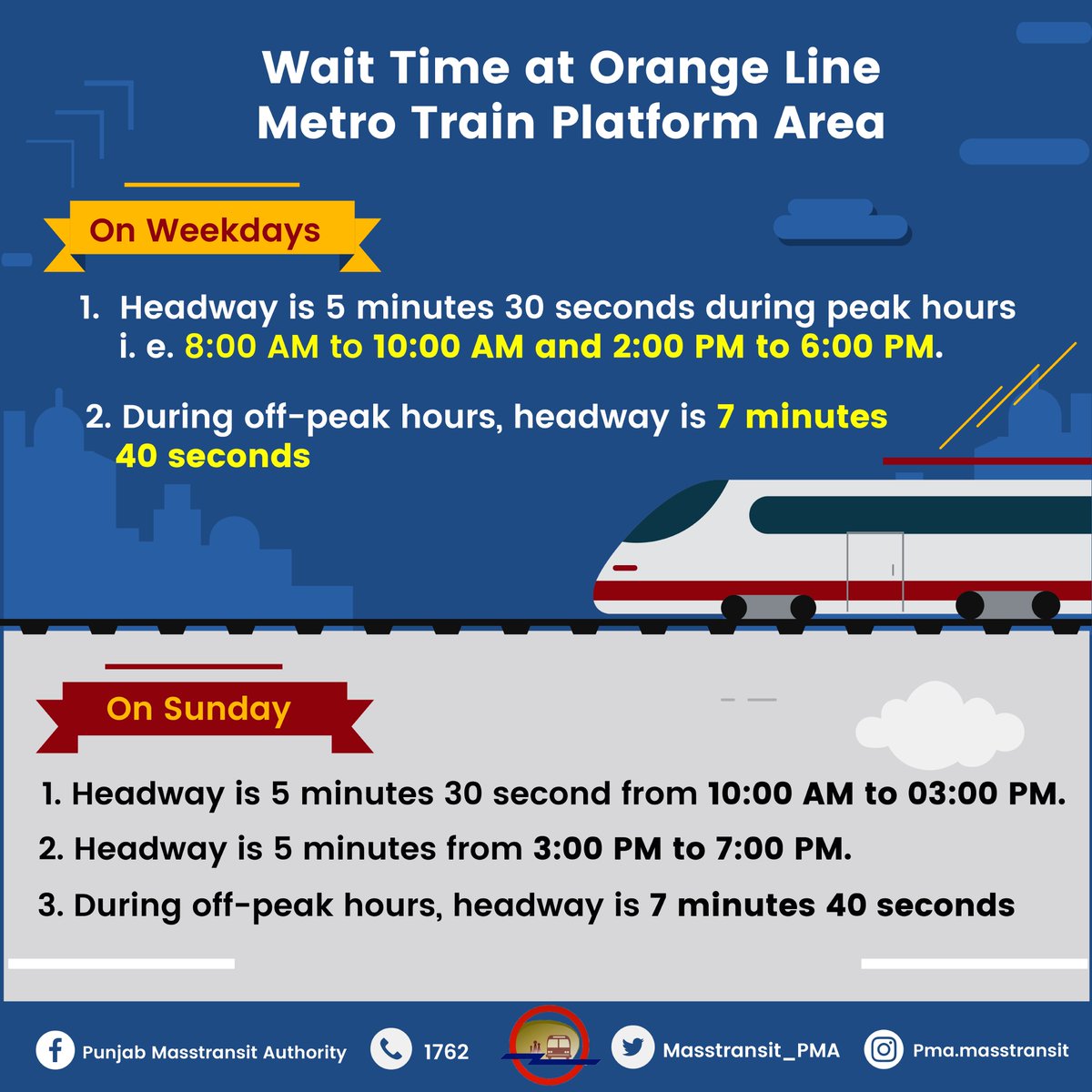 Wait Time at Orange Line Metro Train Platform Area

On Weekdays

1. Headway is 5 minutes 30 seconds during peak hours i. e. 8:00 AM to 10:00 AM and 2:00 PM to 6:00 PM.

2. During off-peak hours, headway is 7 minutes 40 seconds

On Sunday

1. Headway is 5 minutes 30 second from 10:00 AM to 03:00 PM.

2. Headway is 5 minutes from 3:00 PM to 7:00 PM.

3. During off-peak hours, headway is 7 minutes 40 seconds

Punjab Masstransit Authority 1762 Masstransit_PMA Pma.masstransit